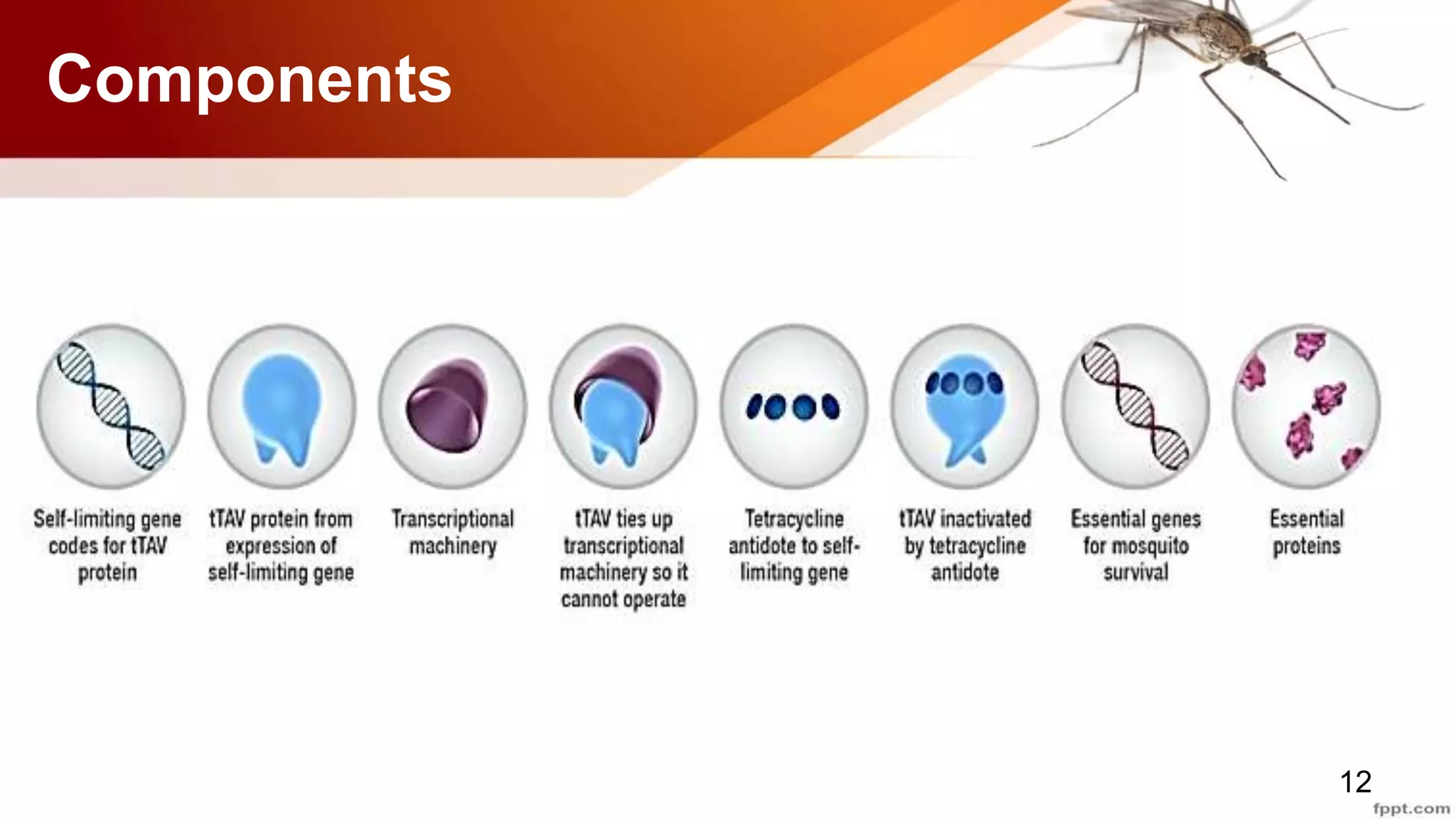 Components

Self-limiting gene codes for tTAV protein

tTAV protein from expression of self-limiting gene

Transcriptional machinery

tTAV ties up transcriptional machinery so it cannot operate

Tetracycline antidote to self-limiting gene

tTAV inactivated by tetracycline antidote

Essential genes for mosquito survival

Essential proteins

12

fppt.com